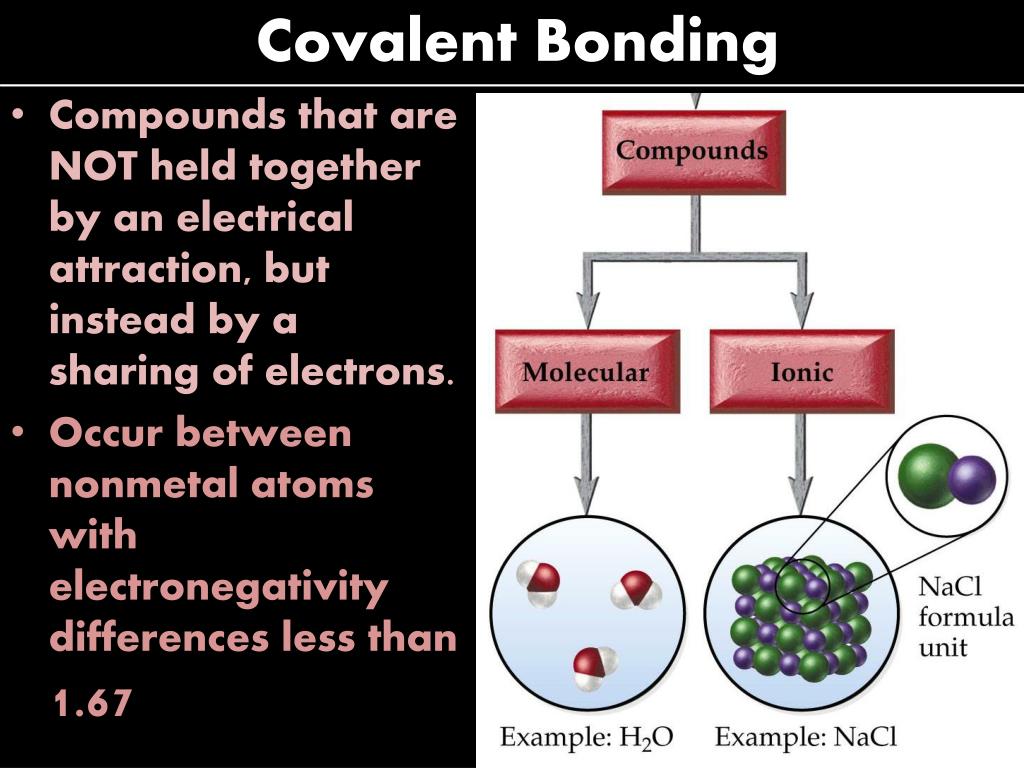 Covalent Bonding

• Compounds that are NOT held together by an electrical attraction, but instead by a sharing of electrons.
• Occur between nonmetal atoms with electronegativity differences less than 1.67

Compounds

Molecular

Ionic

NaCl formula unit

Example: $H_2O$

Example: NaCl